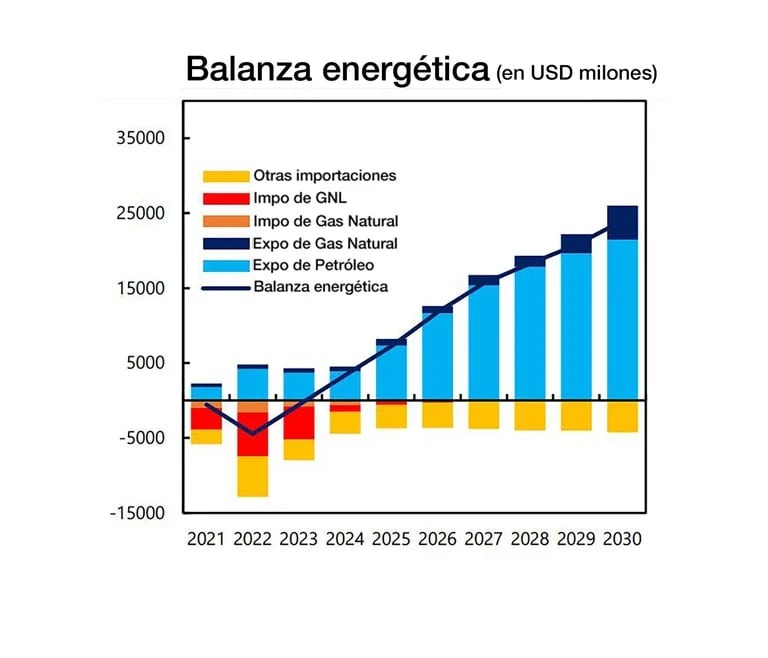 Balanza energética (en USD milones)

35000
25000
15000
5000
-5000
-15000

Otras importaciones
Impo de GNL
Impo de Gas Natural
Expo de Gas Natural
Expo de Petróleo
Balanza energética

2021 2022 2023 2024 2025 2026 2027 2028 2029 2030